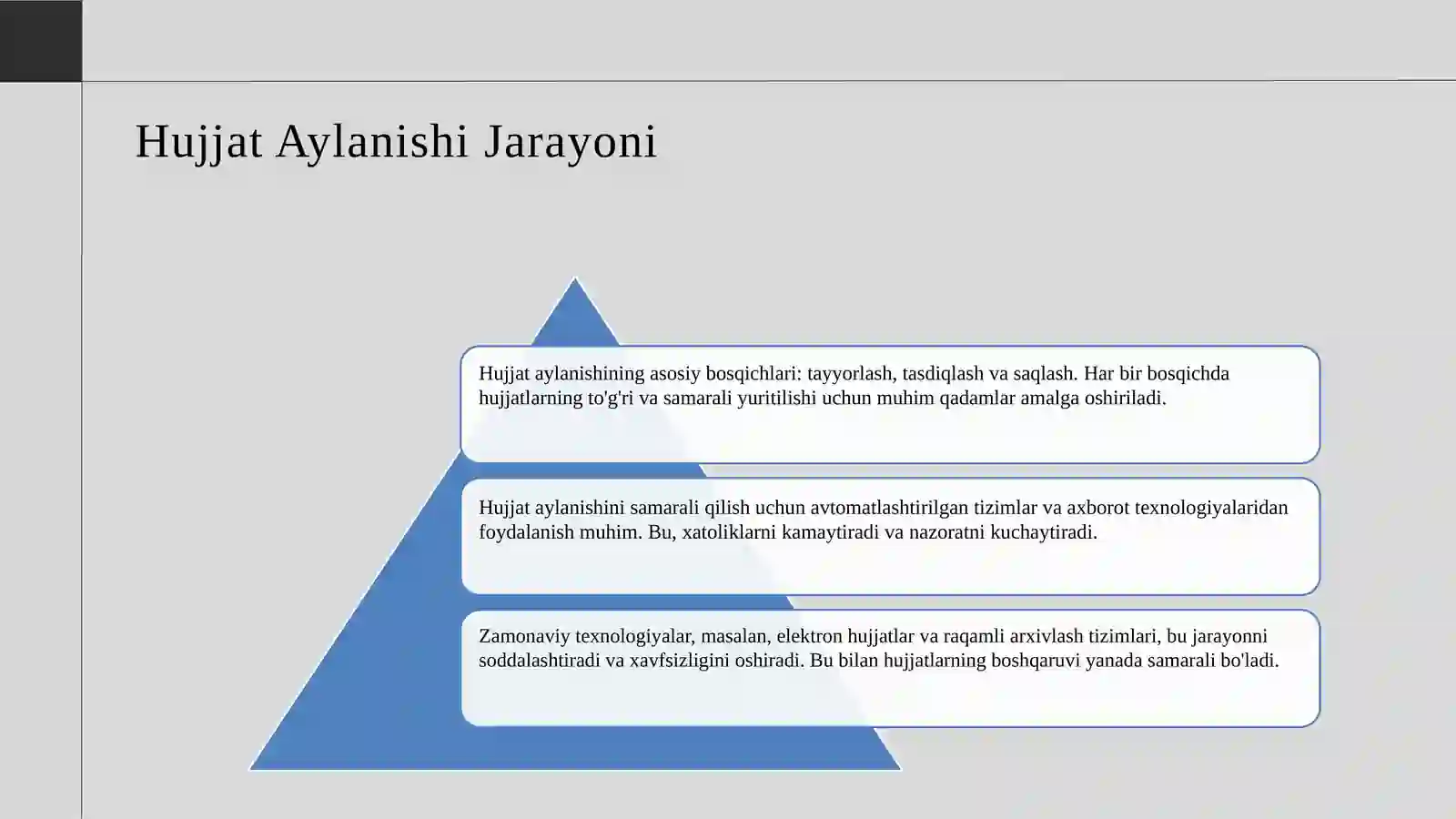 Hujjat Aylanishi Jarayoni

Hujjat aylanishining asosiy bosqichlari: tayyorlash, tasdiqlash va saqlash. Har bir bosqichda hujjatlarning to'g'ri va samarali yuritilishi uchun muhim qadamlar amalga oshiriladi.

Hujjat aylanishini samarali qilish uchun avtomatlashtirilgan tizimlar va axborot texnologiyalaridan foydalanish muhim. Bu, xatoliklarni kamaytiradi va nazoratni kuchaytiradi.

Zamonaviy texnologiyalar, masalan, elektron hujjatlar va raqamli arxivlash tizimlari, bu jarayonni soddalashtiradi va xavfsizligini oshiradi. Bu bilan hujjatlarning boshqaruvi yanada samarali bo'ladi.